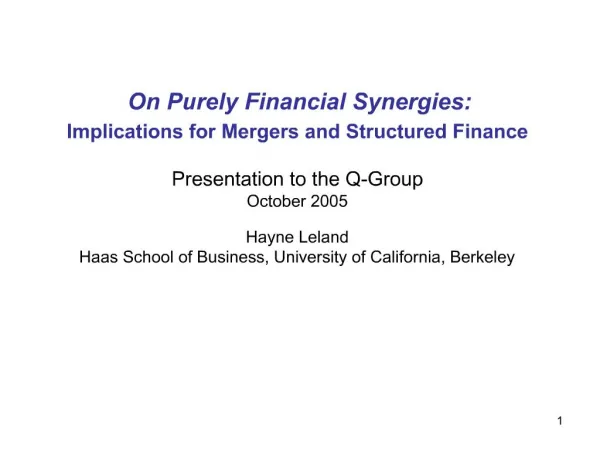 On Purely Financial Synergies:
Implications for Mergers and Structured Finance

Presentation to the Q-Group
October 2005

Hayne Leland
Haas School of Business, University of California, Berkeley

1